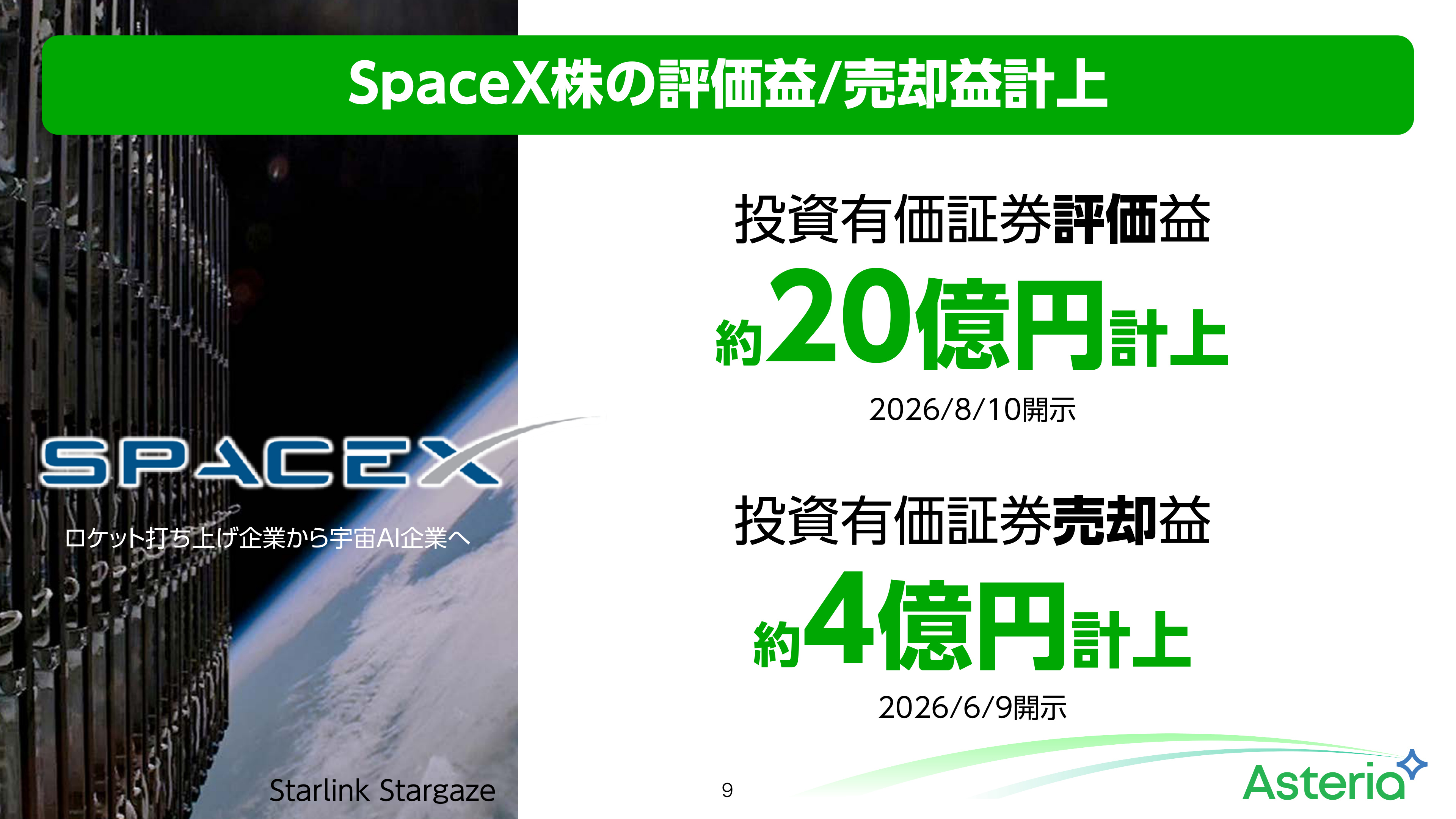 SpaceX株の評価益/売却益計上

SPACEX

ロケット打ち上げ企業から宇宙AI企業へ

Starlink Stargaze

投資有価証券評価益

約20億円計上

2026/8/10開示

投資有価証券売却益

約4億円計上

2026/6/9開示

9

Asteria